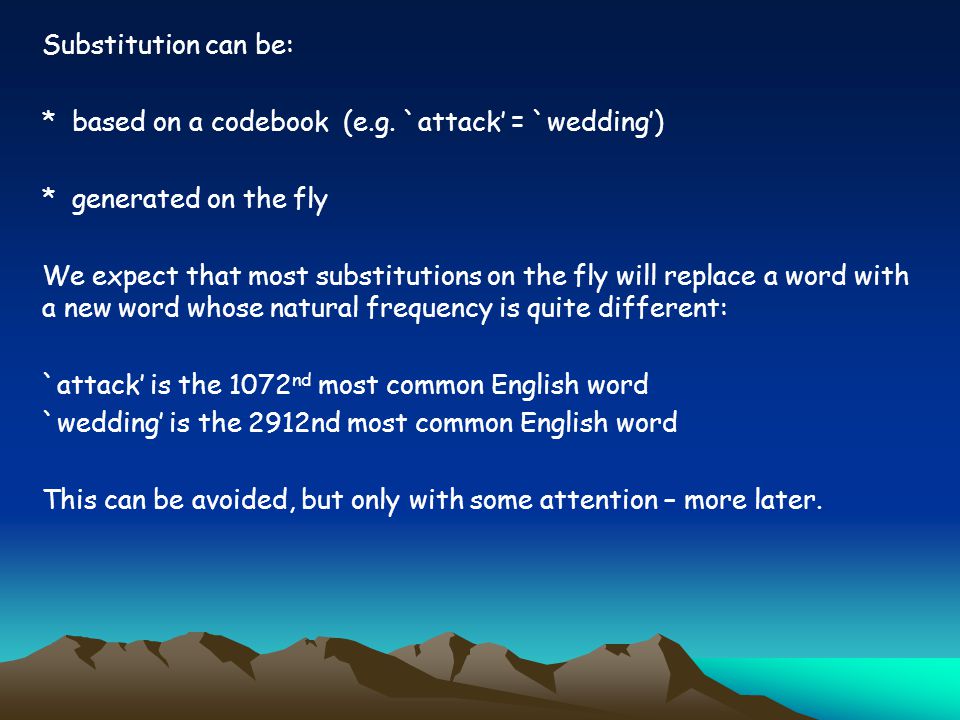 Substitution can be:

* based on a codebook (e.g. `attack' = `wedding')

* generated on the fly

We expect that most substitutions on the fly will replace a word with a new word whose natural frequency is quite different:

`attack' is the 1072$^{nd}$ most common English word
`wedding' is the 2912nd most common English word

This can be avoided, but only with some attention – more later.